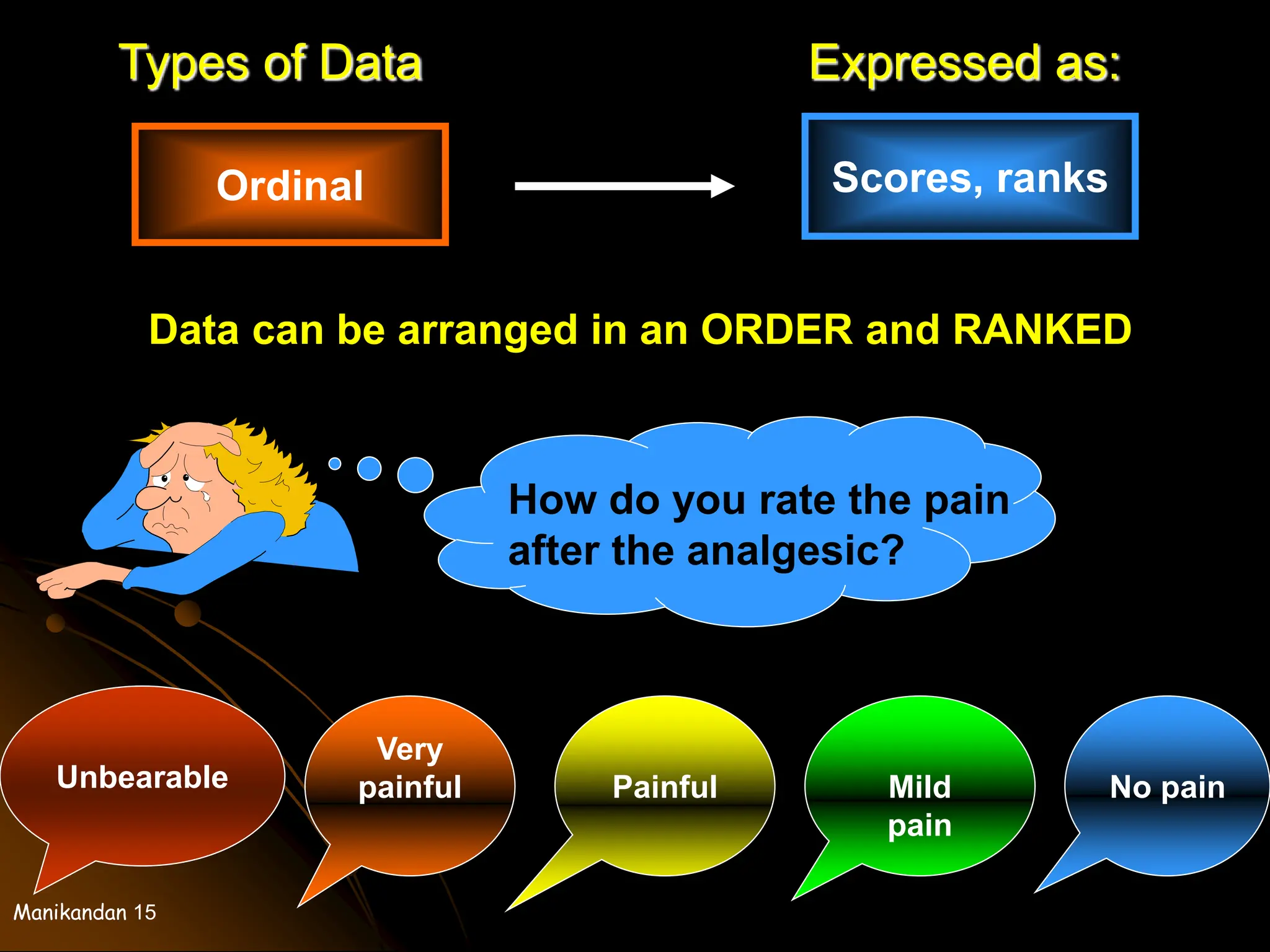 Types of Data

Expressed as:

Ordinal

Scores, ranks

Data can be arranged in an ORDER and RANKED

How do you rate the pain after the analgesic?

Unbearable

Very painful

Painful

Mild pain

No pain

Manikandan 15